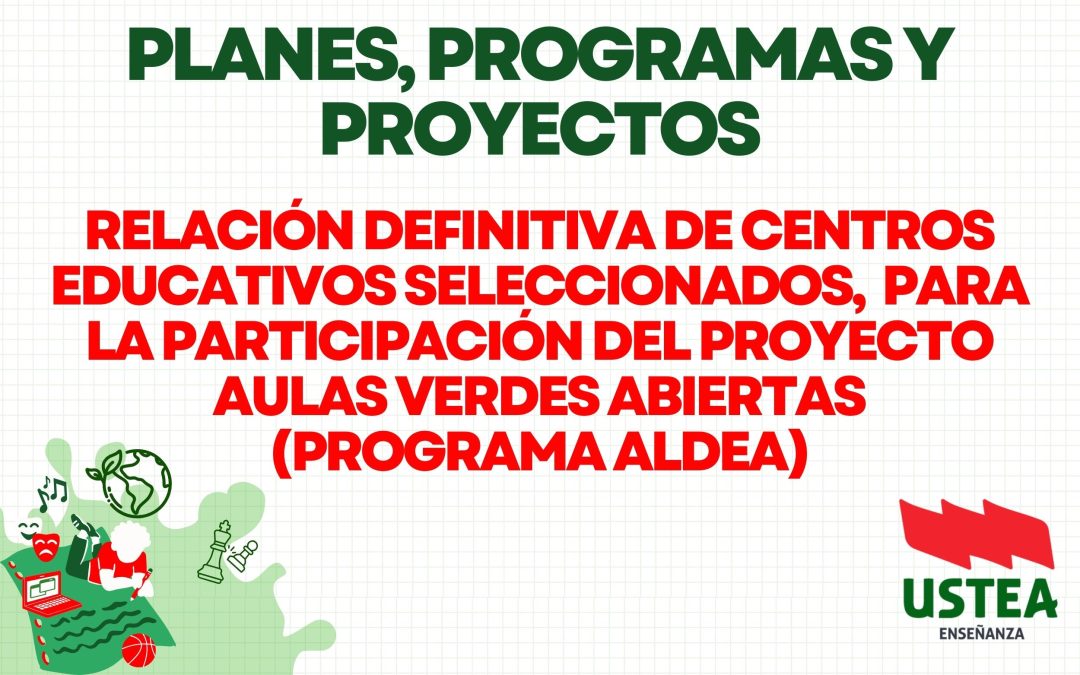 PLANES, PROGRAMAS Y PROYECTOS

RELACIÓN DEFINITIVA DE CENTROS EDUCATIVOS SELECCIONADOS, PARA LA PARTICIPACIÓN DEL PROYECTO AULAS VERDES ABIERTAS (PROGRAMA ALDEA)

USTEA
ENSEÑANZA